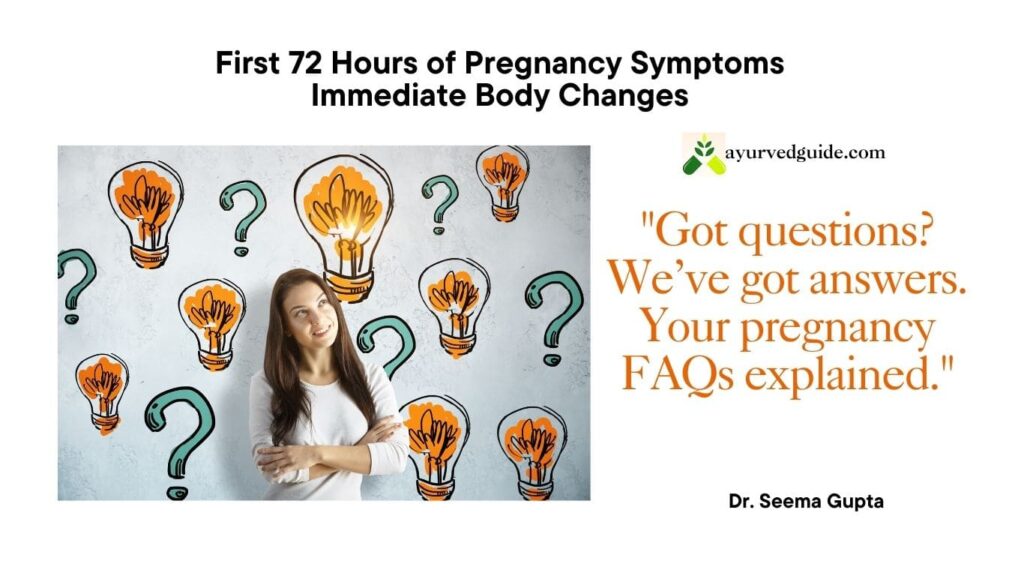 First 72 Hours of Pregnancy Symptoms
Immediate Body Changes

ayurvedguide.com

"Got questions? We've got answers. Your pregnancy FAQs explained."

Dr. Seema Gupta